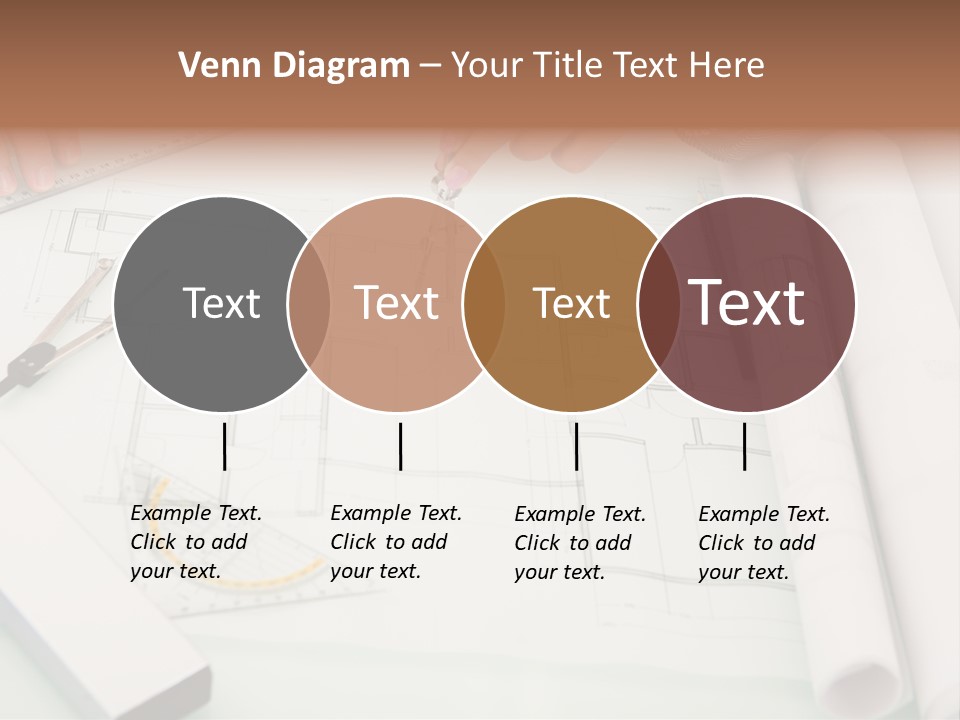 Venn Diagram – Your Title Text Here

Text

Text

Text

Text

Example Text. Click to add your text.

Example Text. Click to add your text.

Example Text. Click to add your text.

Example Text. Click to add your text.